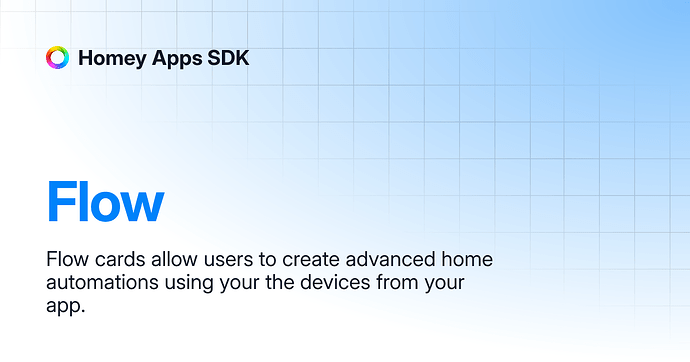 Homey Apps SDK

Flow

Flow cards allow users to create advanced home automations using your the devices from your app.